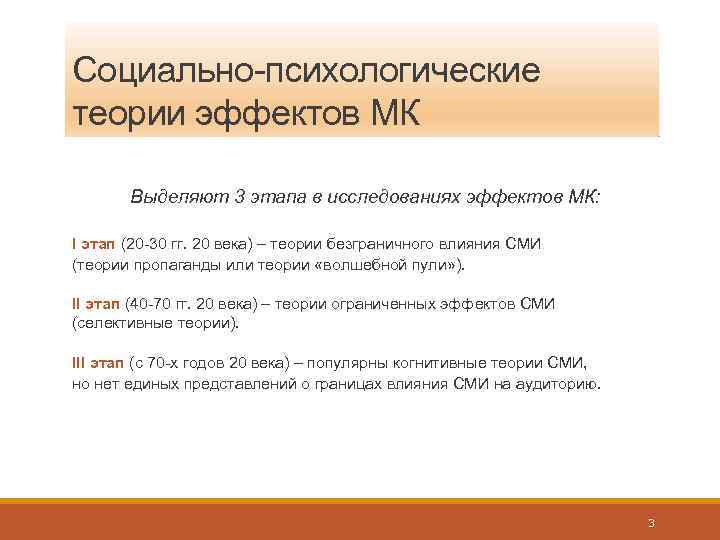 Социально-психологические теории эффектов МК

Выделяют 3 этапа в исследованиях эффектов МК:

I этап (20-30 гг. 20 века) – теории безграничного влияния СМИ (теории пропаганды или теории «волшебной пули»).

II этап (40-70 гг. 20 века) – теории ограниченных эффектов СМИ (селективные теории).

III этап (с 70-х годов 20 века) – популярны когнитивные теории СМИ, но нет единых представлений о границах влияния СМИ на аудиторию.

3